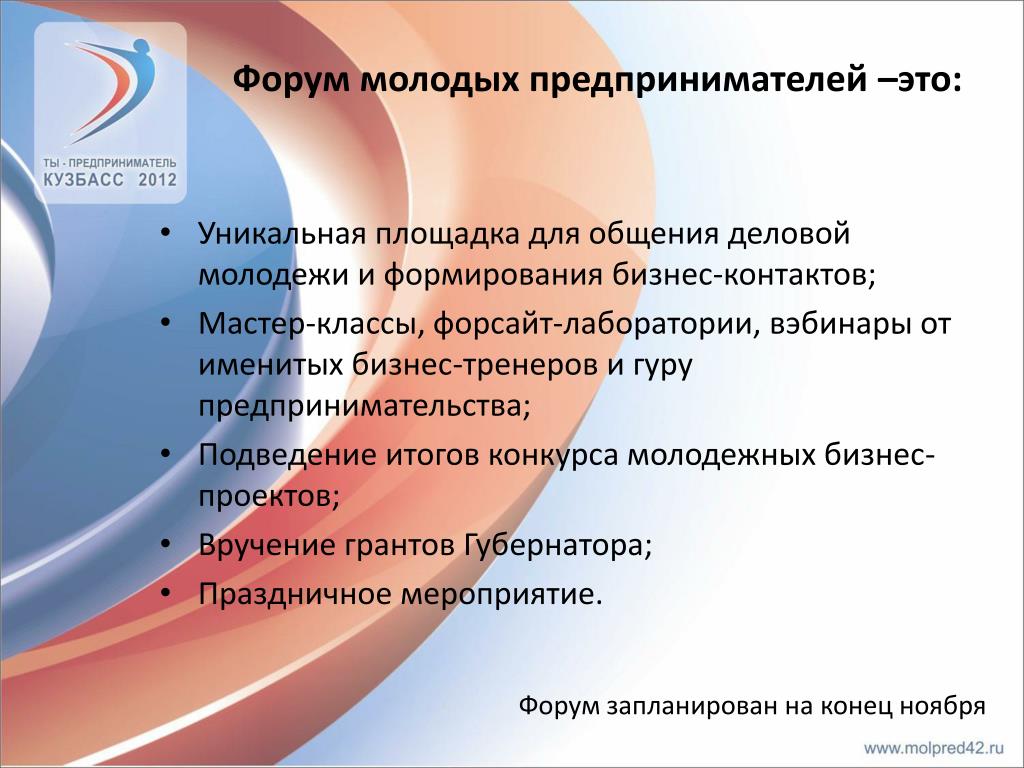 ТЫ - ПРЕДПРИНИМАТЕЛЬ
КУЗБАСС 2012

Форум молодых предпринимателей –это:

• Уникальная площадка для общения деловой молодежи и формирования бизнес-контактов;
• Мастер-классы, форсайт-лаборатории, вэбинары от именитых бизнес-тренеров и гуру предпринимательства;
• Подведение итогов конкурса молодежных бизнес-проектов;
• Вручение грантов Губернатора;
• Праздничное мероприятие.

Форум запланирован на конец ноября

www.molpred42.ru